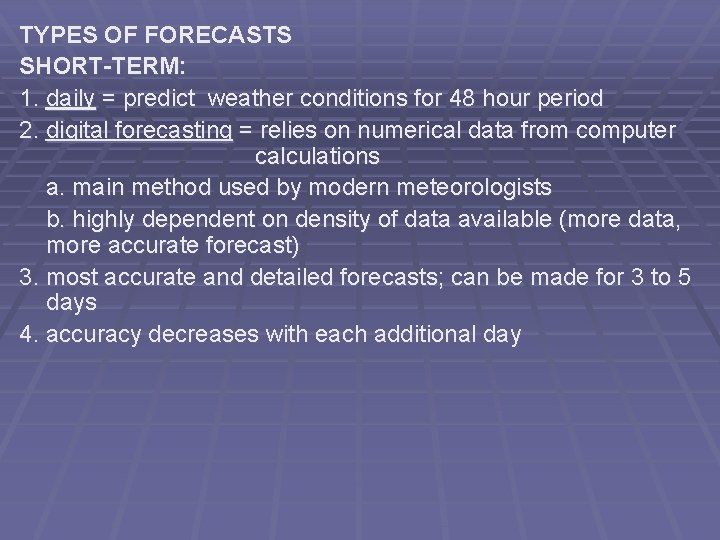 TYPES OF FORECASTS
SHORT-TERM:
1. daily = predict weather conditions for 48 hour period
2. digital forecasting = relies on numerical data from computer calculations
a. main method used by modern meteorologists
b. highly dependent on density of data available (more data, more accurate forecast)
3. most accurate and detailed forecasts; can be made for 3 to 5 days
4. accuracy decreases with each additional day